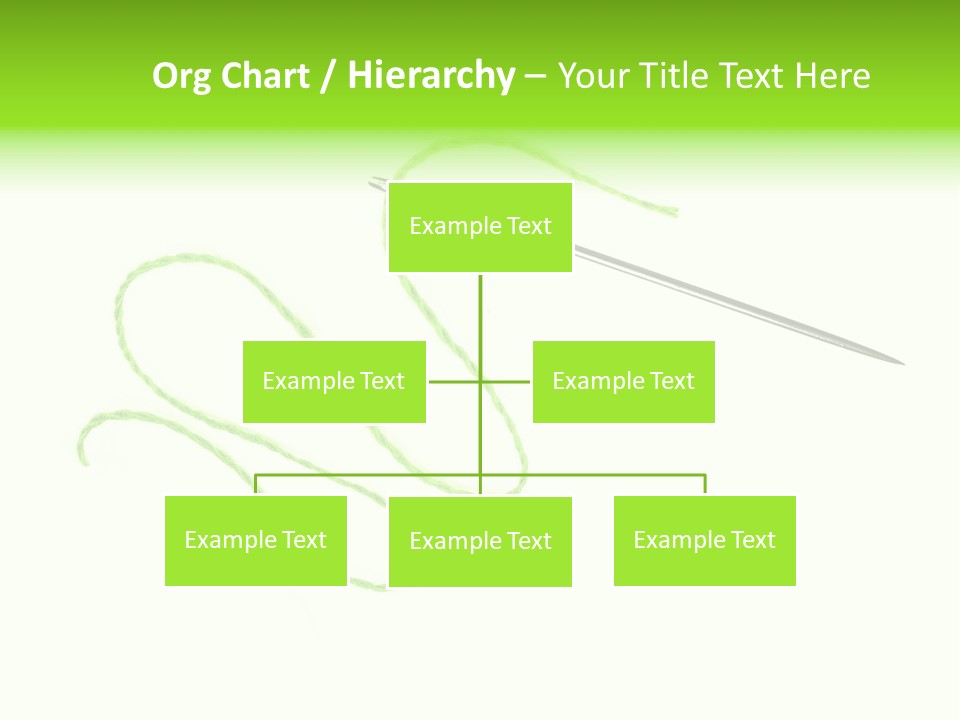 Org Chart / Hierarchy – Your Title Text Here

Example Text

Example Text

Example Text

Example Text

Example Text

Example Text